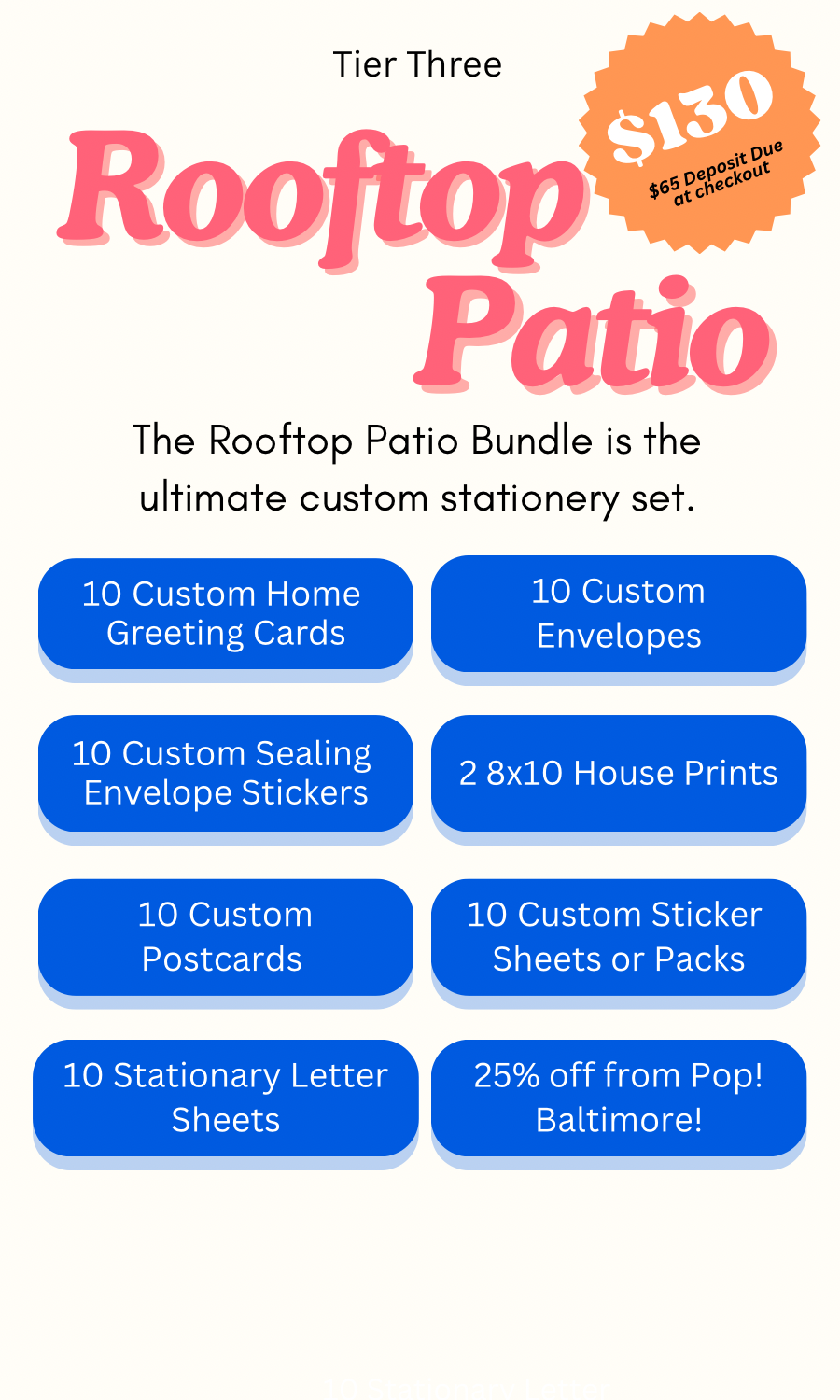 Tier Three

$130
$65 Deposit Due at checkout

Rooftop Patio

The Rooftop Patio Bundle is the ultimate custom stationery set.

10 Custom Home Greeting Cards

10 Custom Envelopes

10 Custom Sealing Envelope Stickers

2 8x10 House Prints

10 Custom Postcards

10 Custom Sticker Sheets or Packs

10 Stationary Letter Sheets

25% off from Pop! Baltimore!